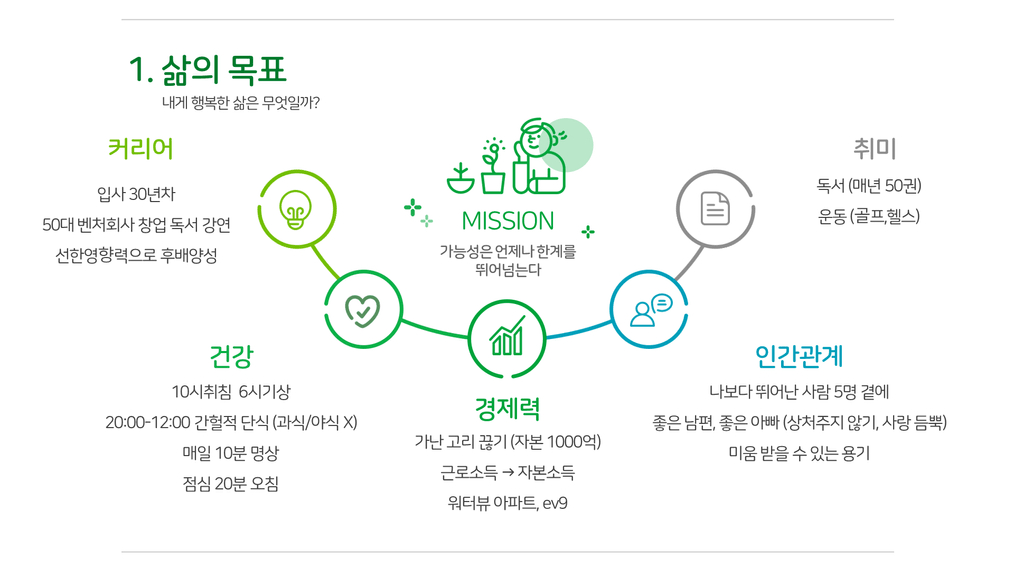 1. 삶의 목표

내게 행복한 삶은 무엇일까?

커리어

입사 30년차

50대 벤처회사 창업 독서 강연

선한영향력으로 후배양성

MISSION

가능성은 언제나 한계를 뛰어넘는다

취미

독서 (매년 50권)

운동 (골프,헬스)

건강

10시취침 6시기상

20:00-12:00 간헐적 단식 (과식/야식 X)

매일 10분 명상

점심 20분 오침

경제력

가난 고리 끊기 (자본 1000억)

근로소득 → 자본소득

워터뷰 아파트, ev9

인간관계

나보다 뛰어난 사람 5명 곁에

좋은 남편, 좋은 아빠 (상처주지 않기, 사랑 듬뿍)

미움 받을 수 있는 용기